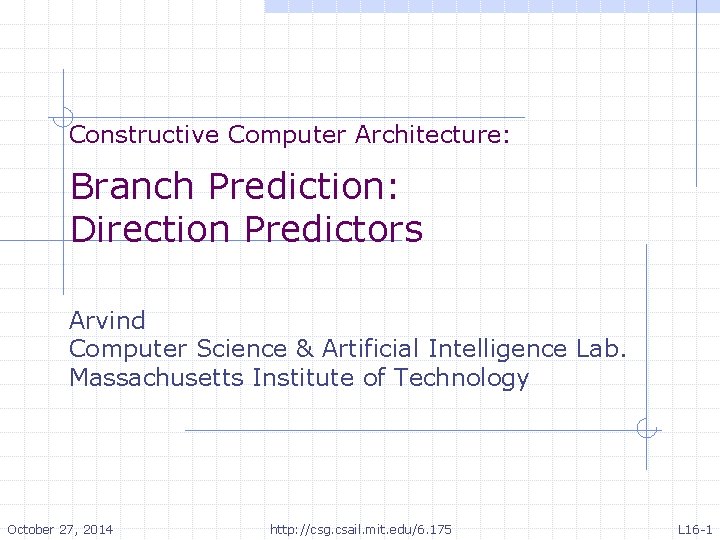 Constructive Computer Architecture:

Branch Prediction:
Direction Predictors

Arvind
Computer Science & Artificial Intelligence Lab.
Massachusetts Institute of Technology

October 27, 2014 http://csg.csail.mit.edu/6.175 L16-1